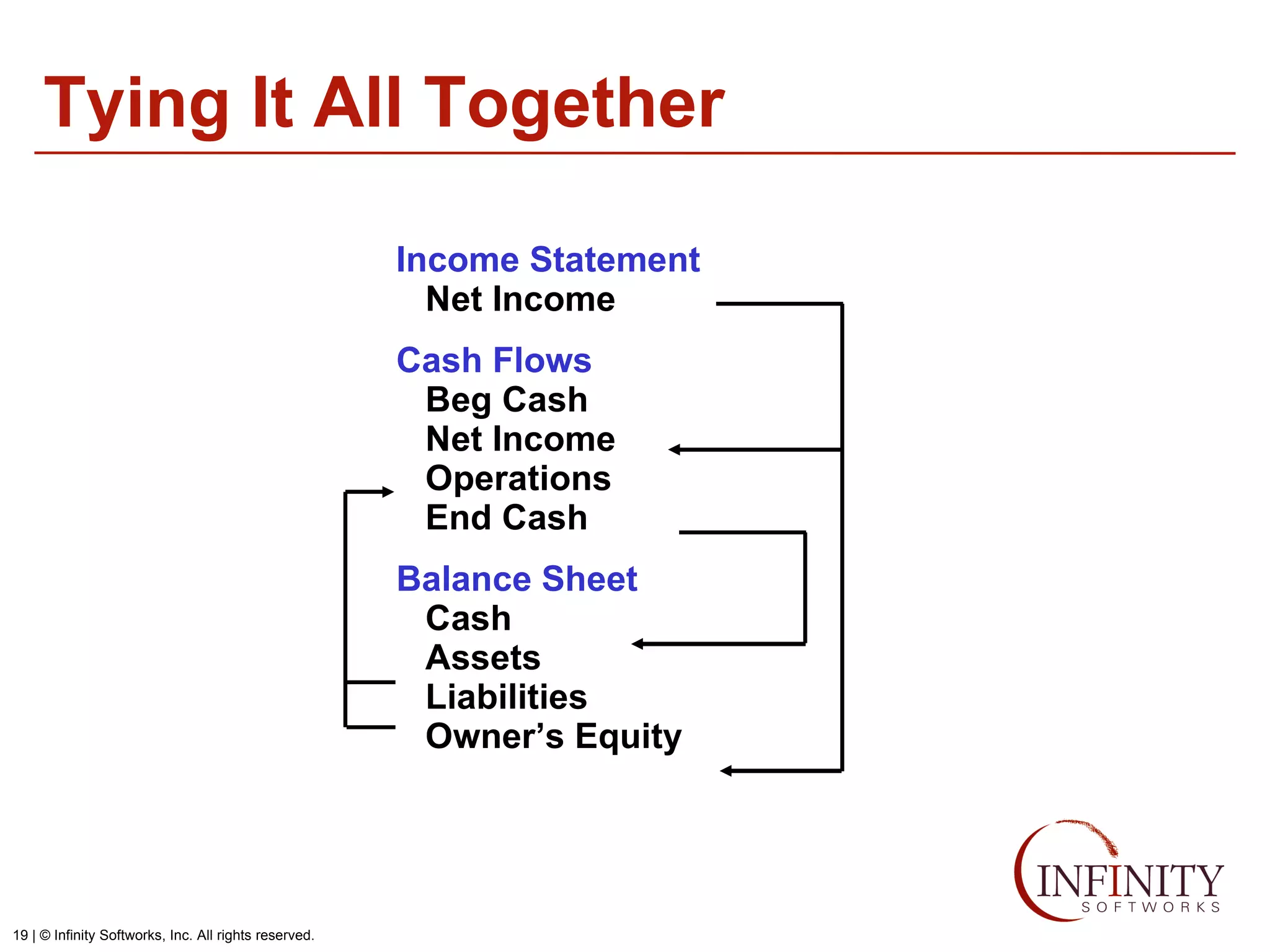 Tying It All Together

Income Statement
Net Income

Cash Flows
Beg Cash
Net Income
Operations
End Cash

Balance Sheet
Cash
Assets
Liabilities
Owner's Equity

INFINITY
SOFTWORKS

19 | © Infinity Softworks, Inc. All rights reserved.